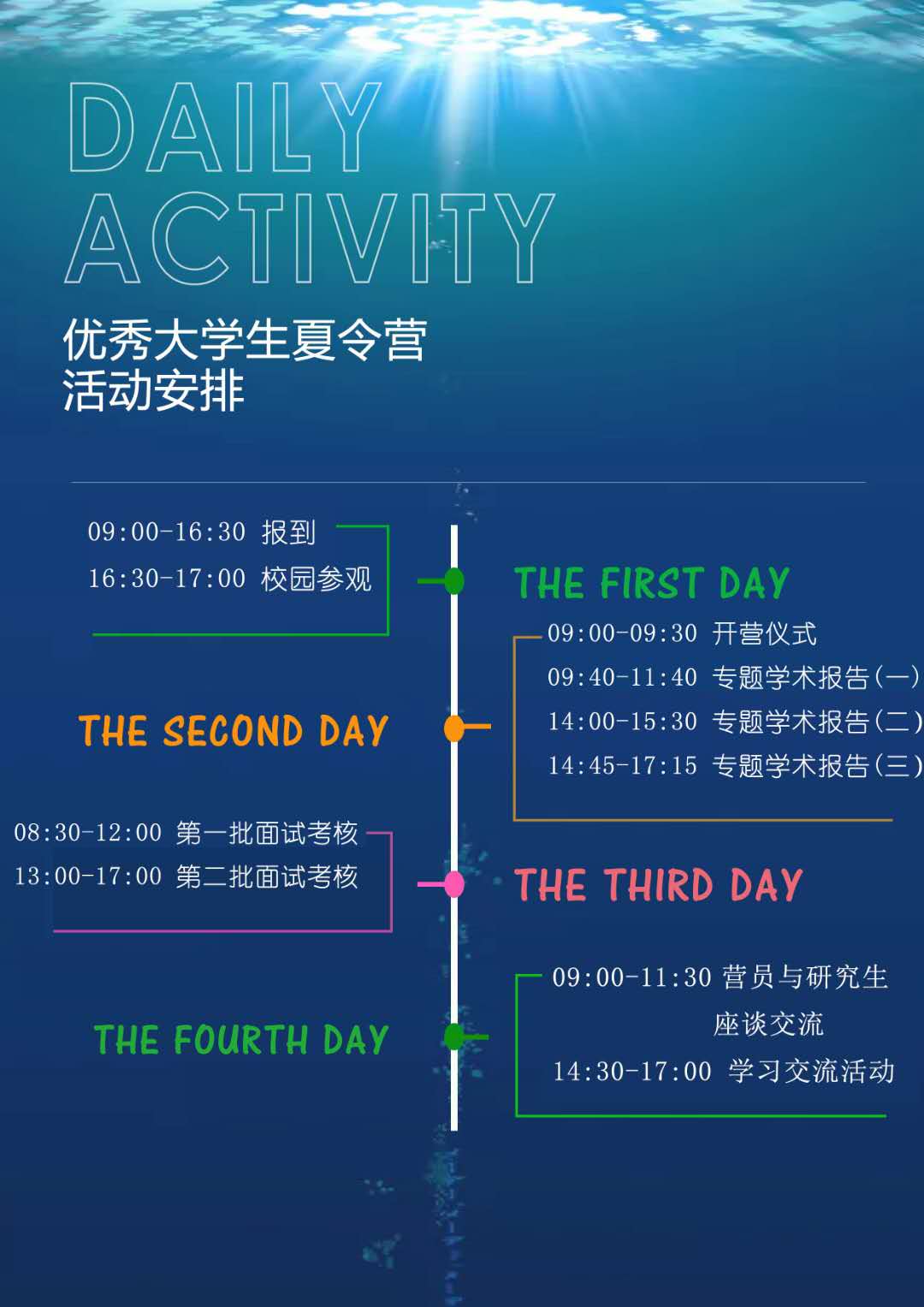 DAILY ACTIVITY

优秀大学生夏令营
活动安排

09:00-16:30 报到
16:30-17:00 校园参观

THE FIRST DAY

09:00-09:30 开营仪式
09:40-11:40 专题学术报告(一)
14:00-15:30 专题学术报告(二)
14:45-17:15 专题学术报告(三)

THE SECOND DAY

08:30-12:00 第一批面试考核
13:00-17:00 第二批面试考核

THE THIRD DAY

09:00-11:30 营员与研究生座谈交流
14:30-17:00 学习交流活动

THE FOURTH DAY